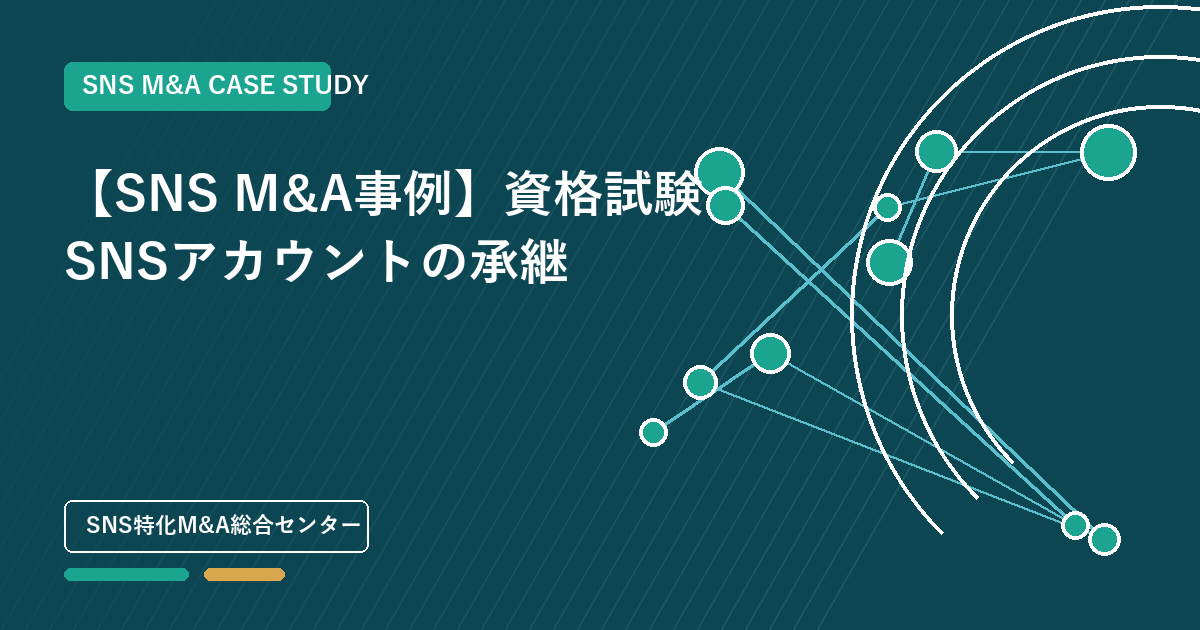 SNS M&A CASE STUDY

【SNS M&A事例】資格試験
SNSアカウントの承継

SNS特化M&A総合センター